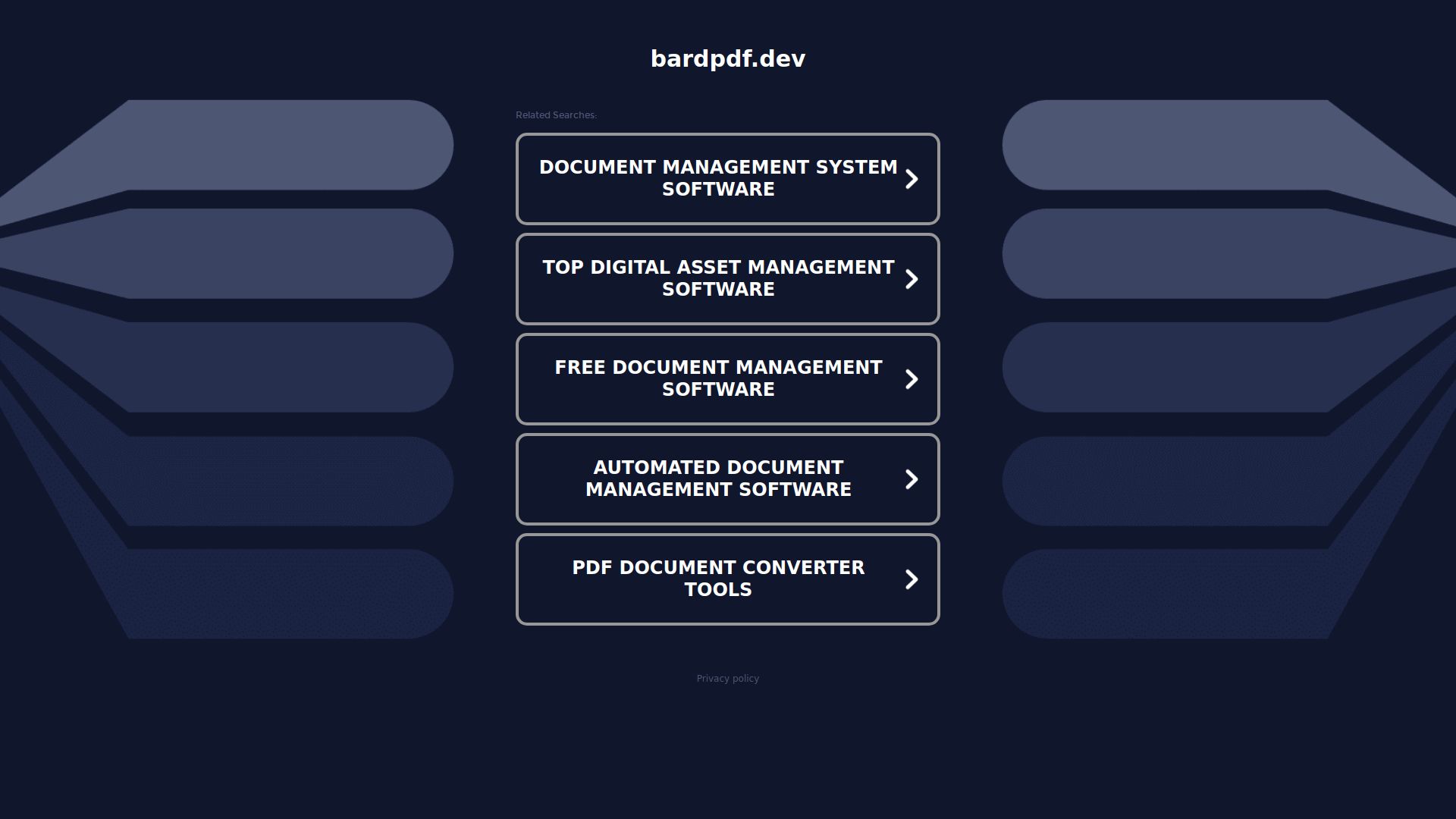 bardpdf.dev

Related Searches:

DOCUMENT MANAGEMENT SYSTEM SOFTWARE

TOP DIGITAL ASSET MANAGEMENT SOFTWARE

FREE DOCUMENT MANAGEMENT SOFTWARE

AUTOMATED DOCUMENT MANAGEMENT SOFTWARE

PDF DOCUMENT CONVERTER TOOLS

Privacy policy